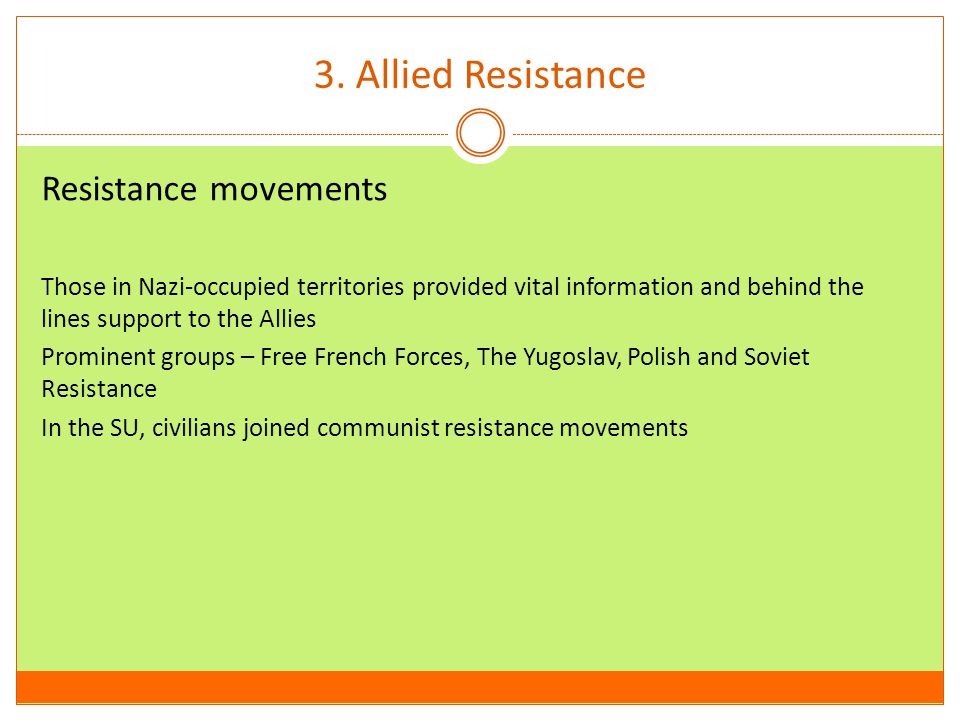 3. Allied Resistance

Resistance movements

Those in Nazi-occupied territories provided vital information and behind the lines support to the Allies

Prominent groups – Free French Forces, The Yugoslav, Polish and Soviet Resistance

In the SU, civilians joined communist resistance movements